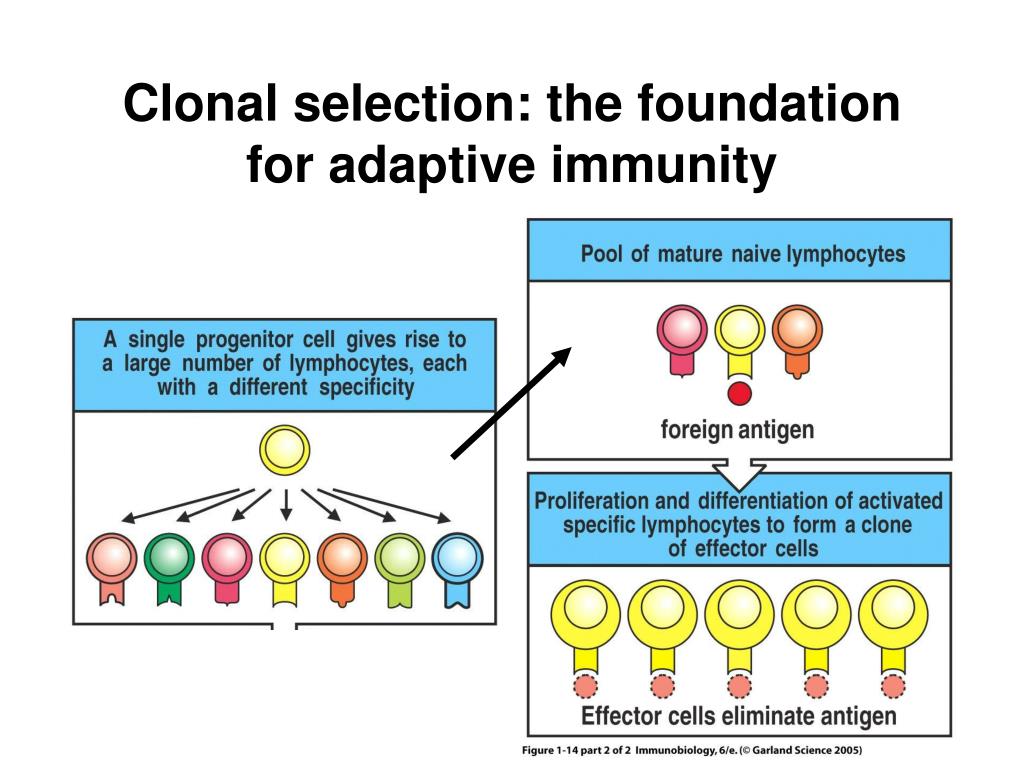 Clonal selection: the foundation for adaptive immunity

A single progenitor cell gives rise to a large number of lymphocytes, each with a different specificity

Pool of mature naive lymphocytes

foreign antigen

Proliferation and differentiation of activated specific lymphocytes to form a clone of effector cells

Effector cells eliminate antigen

Figure 1-14 part 2 of 2 Immunobiology, 6/e. (© Garland Science 2005)